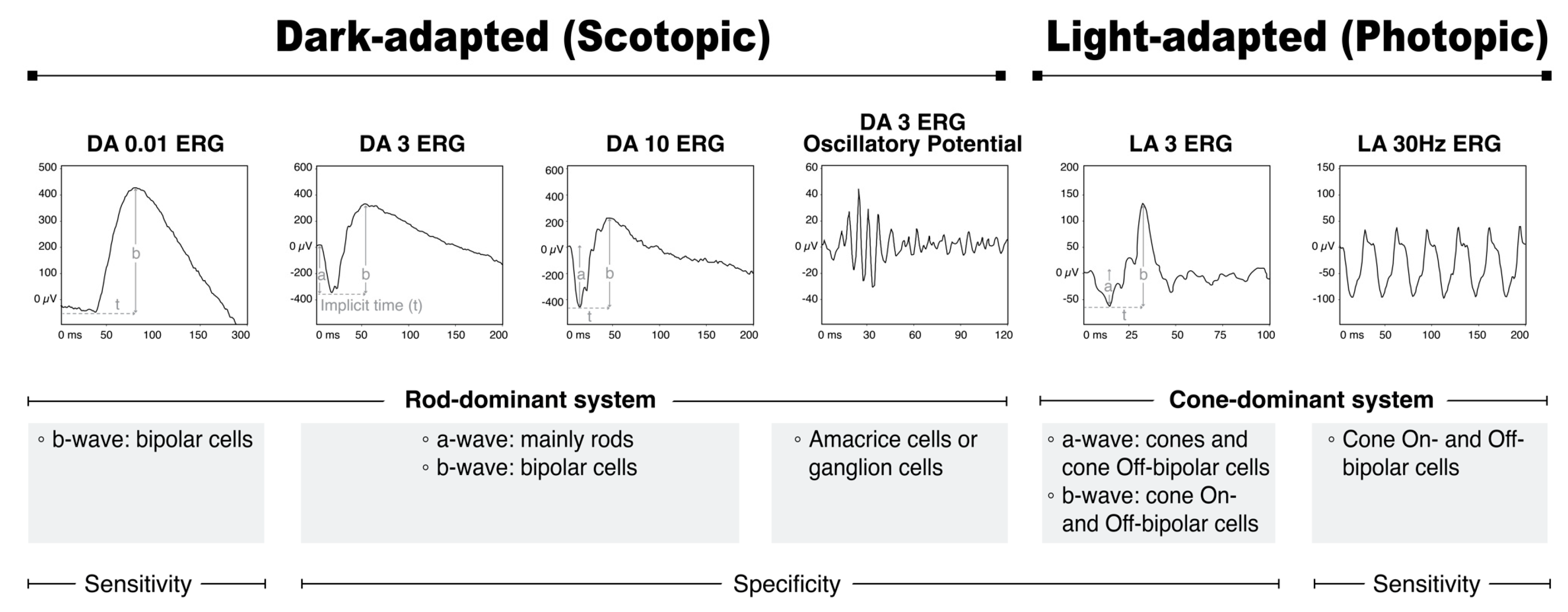 Dark-adapted (Scotopic)

Light-adapted (Photopic)

DA 0.01 ERG

500
400
300
200
100
0 μV

b
t

0 ms 50 100 150 300

DA 3 ERG

600
400
200
0 μV
-200
-400

a
b
Implicit time (t)

0 ms 50 100 150 200

DA 10 ERG

600
400
200
0 μV
-200
-400

a
b
t

0 ms 50 100 150 200

DA 3 ERG
Oscillatory Potential

60
40
20
0 μV
-20
-40

0 ms 30 60 90 120

LA 3 ERG

200
150
100
50
0 μV
-50

a
b
t

0 ms 25 50 75 100

LA 30Hz ERG

150
100
50
0 μV
-50
-100

0 ms 50 100 150 200

Rod-dominant system

Cone-dominant system

◦ b-wave: bipolar cells

◦ a-wave: mainly rods
◦ b-wave: bipolar cells

◦ Amacrice cells or ganglion cells

◦ a-wave: cones and cone Off-bipolar cells
◦ b-wave: cone On- and Off-bipolar cells

◦ Cone On- and Off-bipolar cells

Sensitivity

Specificity

Sensitivity